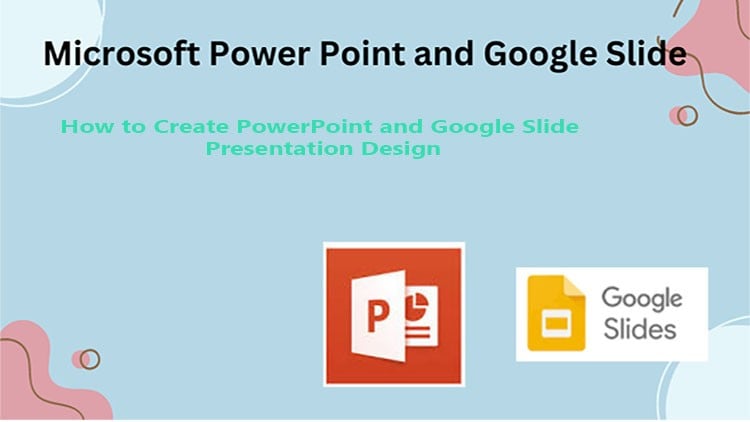 Microsoft Power Point and Google Slide

How to Create PowerPoint and Google Slide Presentation Design

P

Google Slides